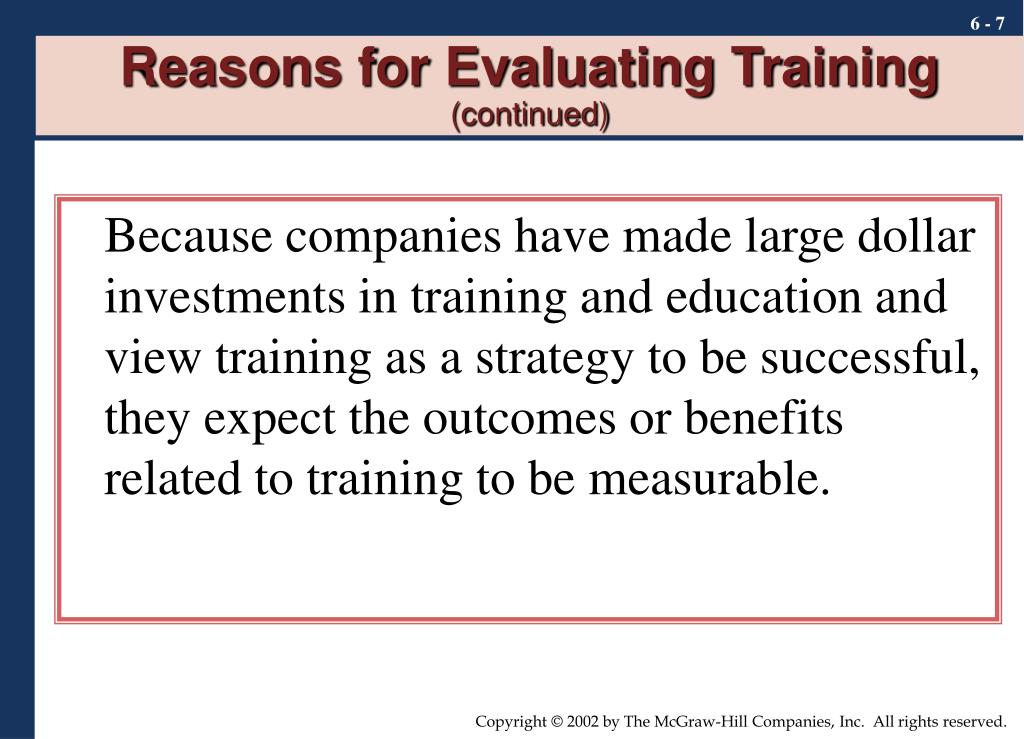 6 - 7

Reasons for Evaluating Training
(continued)

Because companies have made large dollar investments in training and education and view training as a strategy to be successful, they expect the outcomes or benefits related to training to be measurable.

Copyright © 2002 by The McGraw-Hill Companies, Inc. All rights reserved.